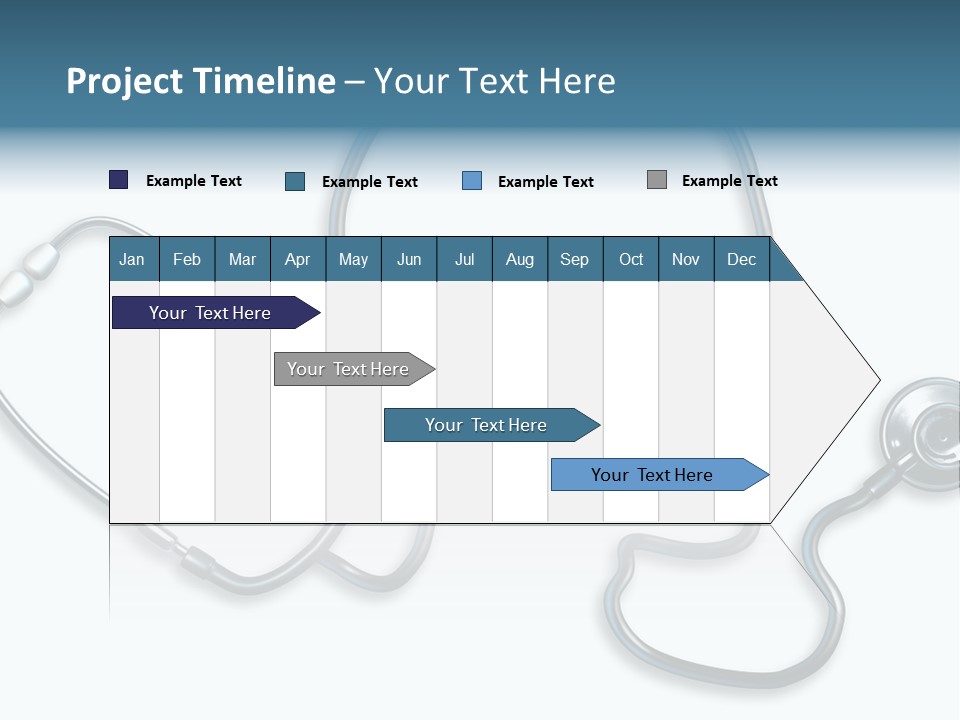 Project Timeline – Your Text Here

Example Text
Example Text
Example Text
Example Text

| Jan | Feb | Mar | Apr | May | Jun | Jul | Aug | Sep | Oct | Nov | Dec |
|---|---|---|---|---|---|---|---|---|---|---|---|

Your Text Here
Your Text Here
Your Text Here
Your Text Here